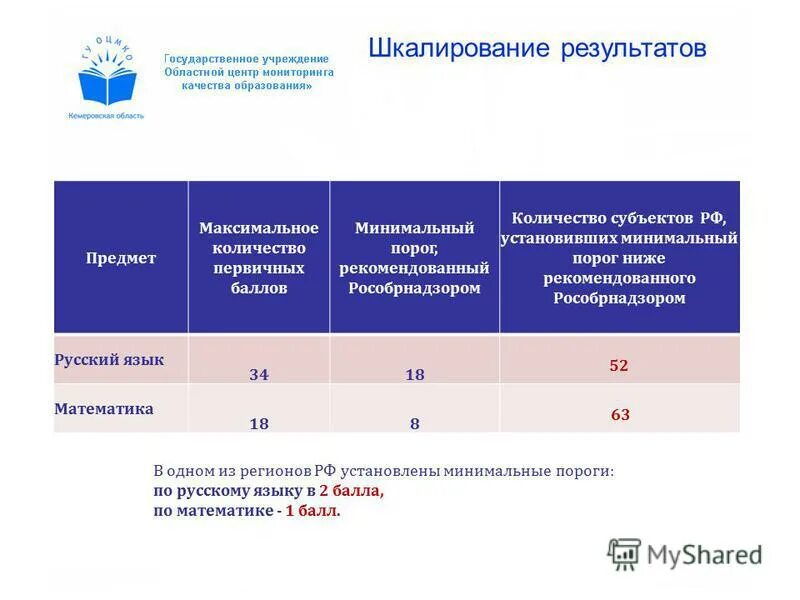 ГУ ОЦМКО

Кемеровская область

Государственное учреждение
Областной центр мониторинга
качества образования»

Шкалирование результатов

| Предмет | Максимальное количество первичных баллов | Минимальный порог, рекомендованный Рособрнадзором | Количество субъектов РФ, установивших минимальный порог ниже рекомендованного Рособрнадзором |
|---|---|---|---|
| Русский язык | 34 | 18 | 52 |
| Математика | 18 | 8 | 63 |

В одном из регионов РФ установлены минимальные пороги:
по русскому языку в 2 балла,
по математике - 1 балл.

MyShared